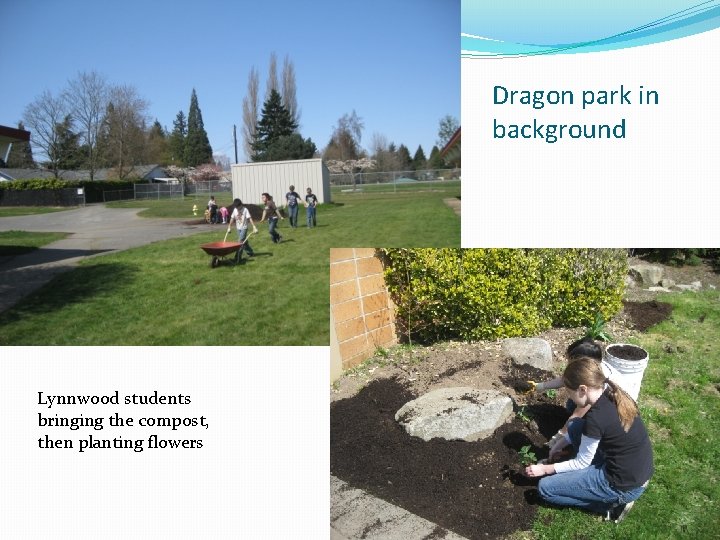 Dragon park in background

Lynnwood students bringing the compost, then planting flowers